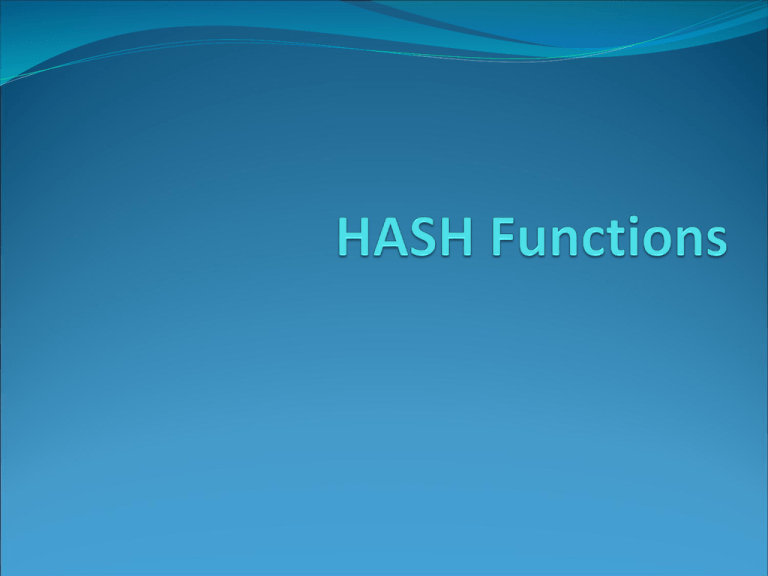 HASH Functions